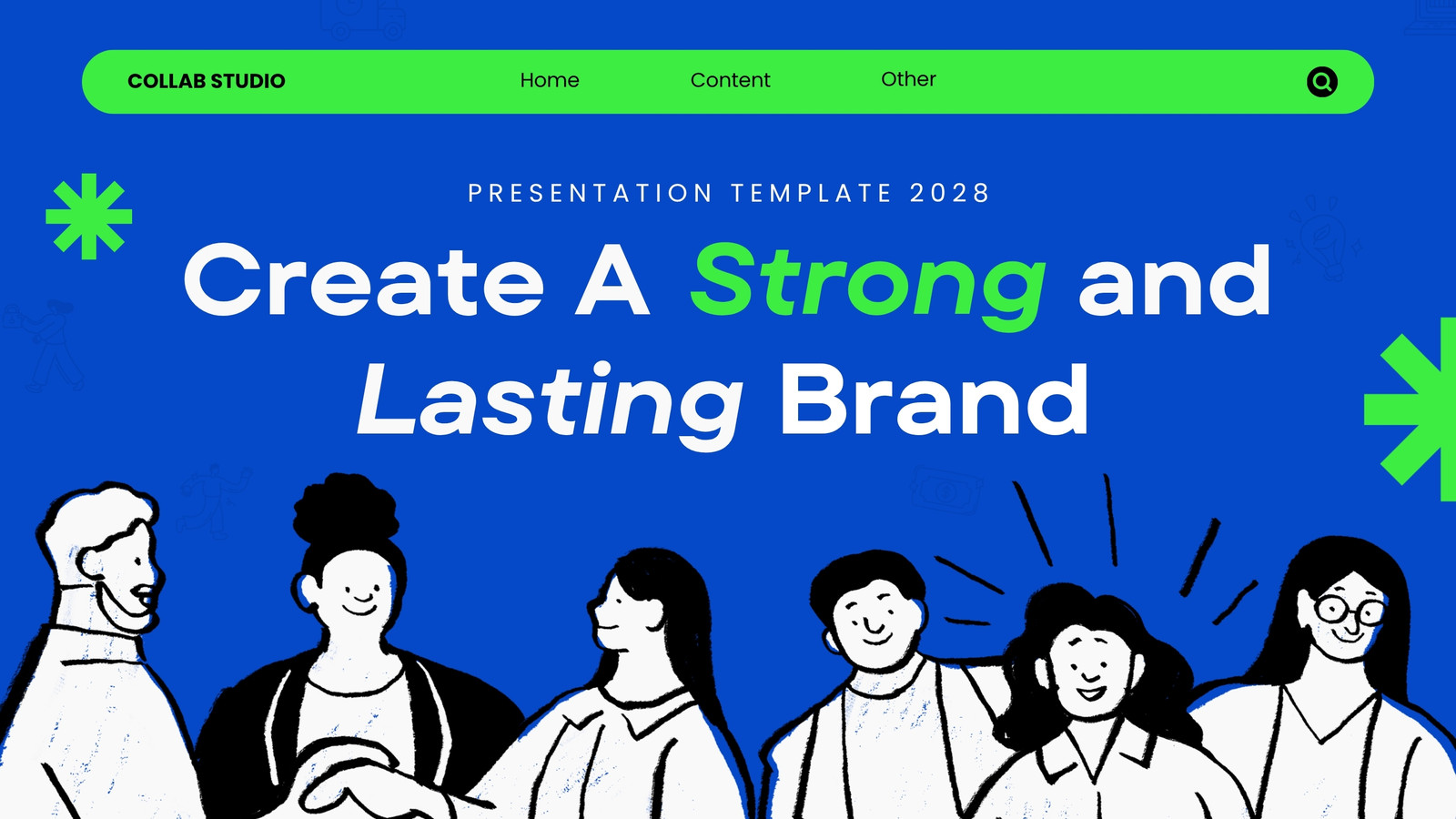 COLLAB STUDIO
Home
Content
Other

PRESENTATION TEMPLATE 2028

Create A Strong and Lasting Brand